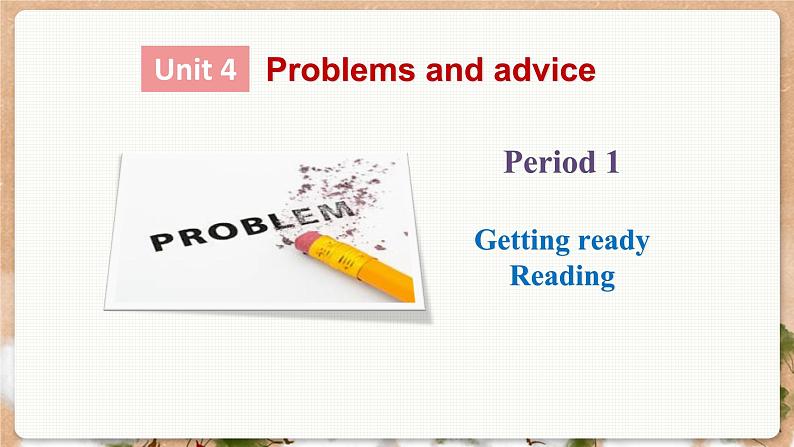 Unit 4 Problems and advice

PROBLEM

Period 1

Getting ready
Reading